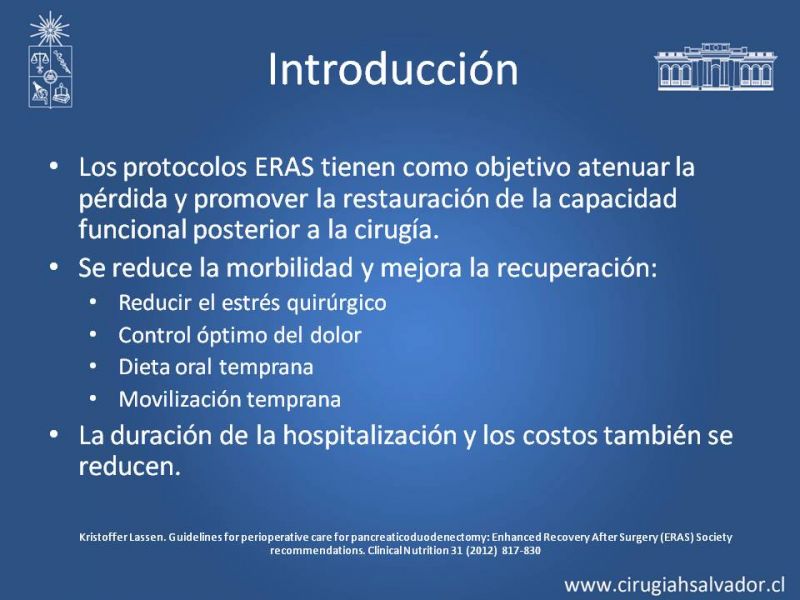 Introducción

• Los protocolos ERAS tienen como objetivo atenuar la pérdida y promover la restauración de la capacidad funcional posterior a la cirugía.
• Se reduce la morbilidad y mejora la recuperación:
  • Reducir el estrés quirúrgico
  • Control óptimo del dolor
  • Dieta oral temprana
  • Movilización temprana
• La duración de la hospitalización y los costos también se reducen.

Kristoffer Lassen. Guidelines for perioperative care for pancreaticoduodenectomy: Enhanced Recovery After Surgery (ERAS) Society recommendations. Clinical Nutrition 31 (2012) 817-830

www.cirugiahsalvador.cl